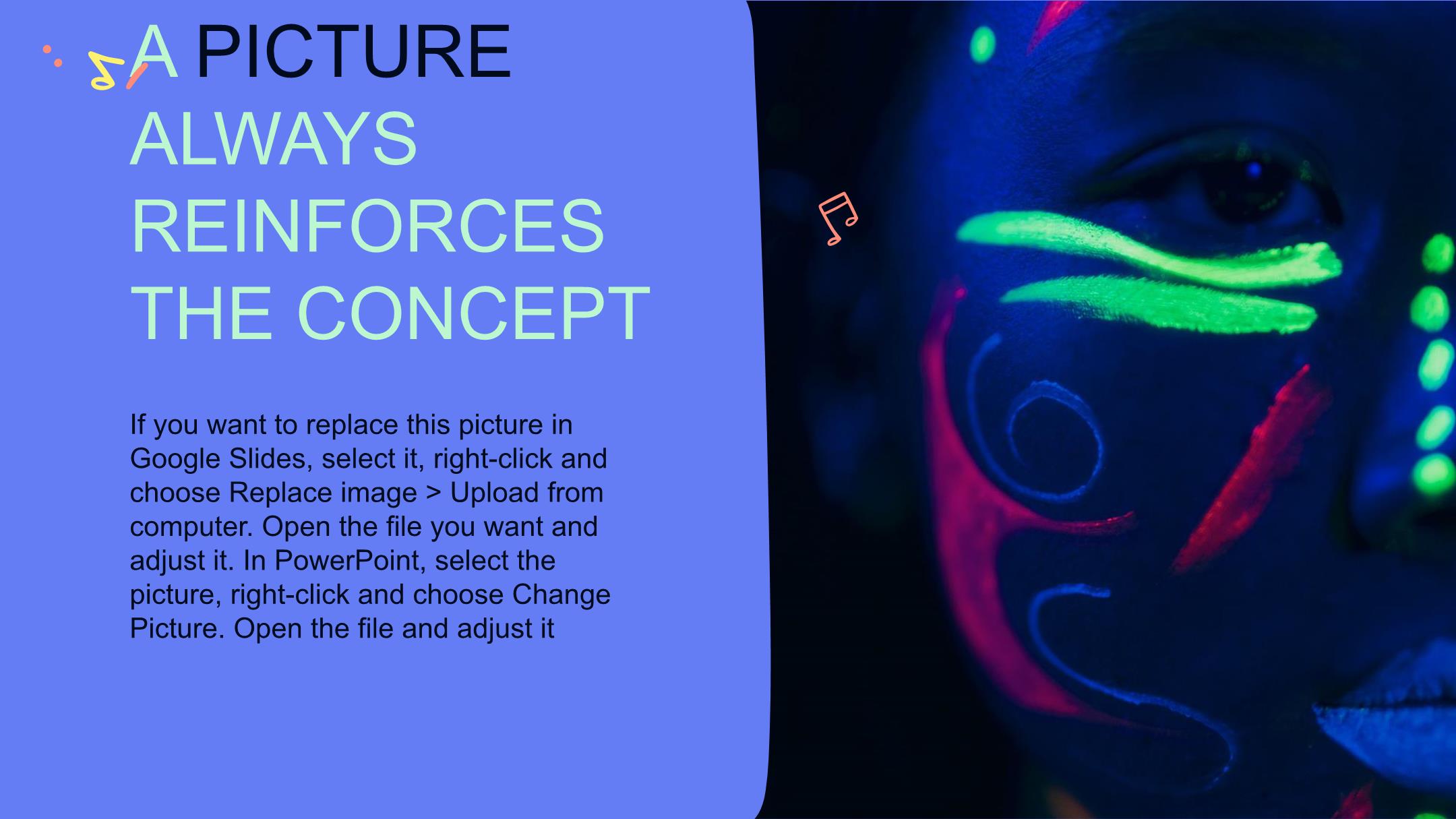 A PICTURE ALWAYS REINFORCES THE CONCEPT

If you want to replace this picture in Google Slides, select it, right-click and choose Replace image > Upload from computer. Open the file you want and adjust it. In PowerPoint, select the picture, right-click and choose Change Picture. Open the file and adjust it